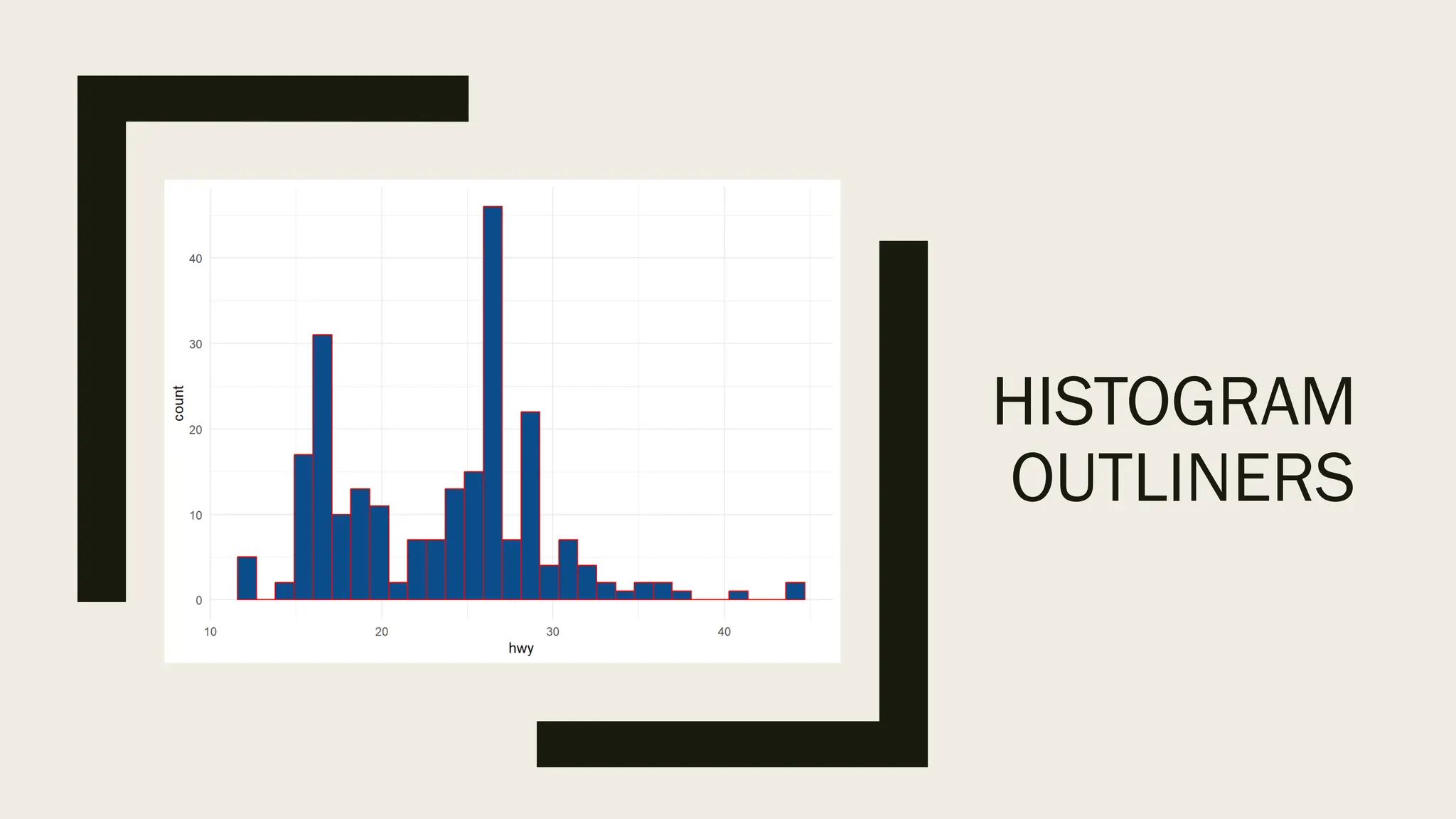 40
30
20
10
0
count
10
20
30
40
hwy

HISTOGRAM OUTLINERS